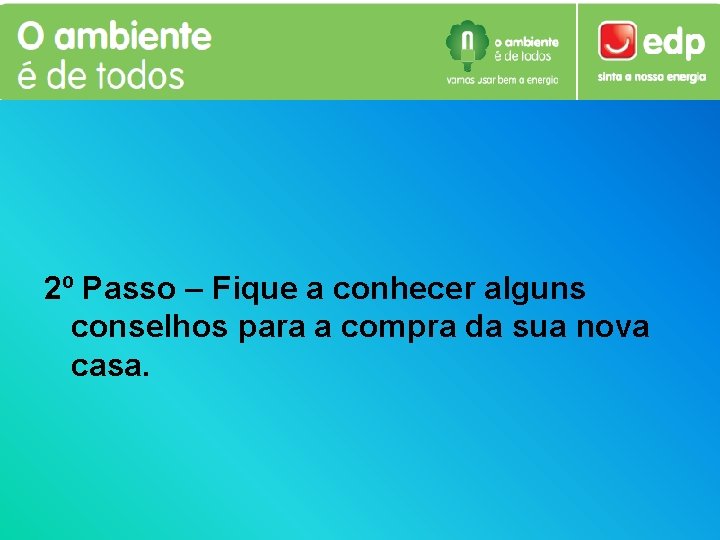 O ambiente
é de todos

o ambiente
é de todos
vamos usar bem a energia

edp
sinta a nossa energia

2º Passo – Fique a conhecer alguns conselhos para a compra da sua nova casa.